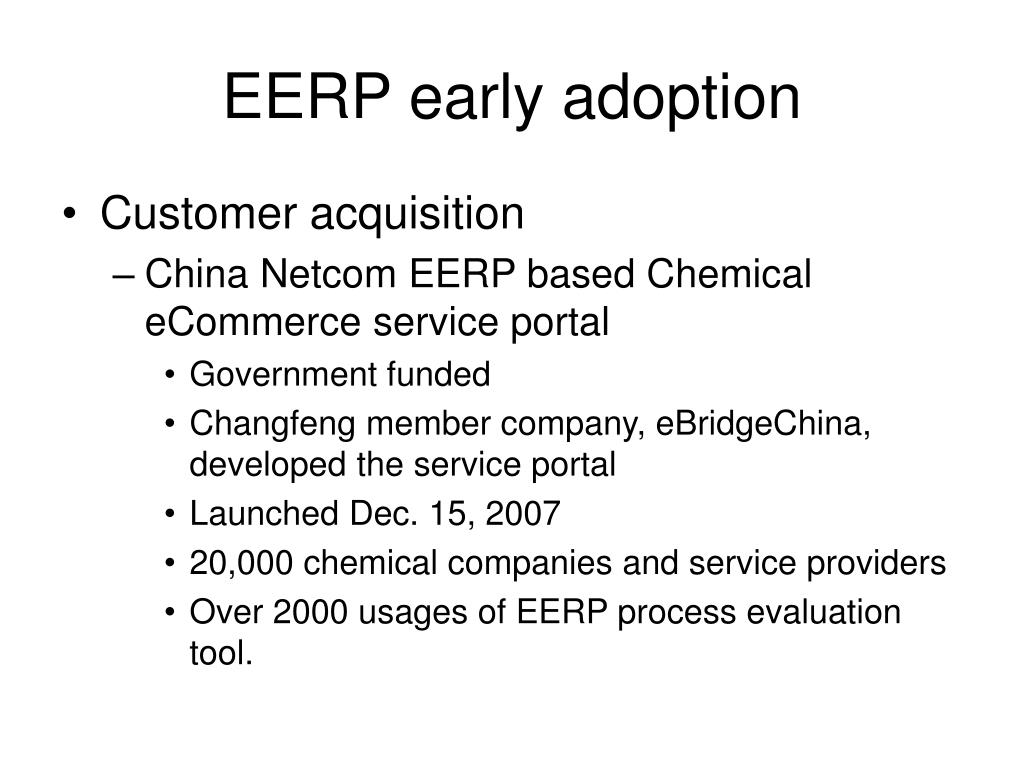 EERP early adoption

• Customer acquisition
– China Netcom EERP based Chemical eCommerce service portal
• Government funded
• Changfeng member company, eBridgeChina, developed the service portal
• Launched Dec. 15, 2007
• 20,000 chemical companies and service providers
• Over 2000 usages of EERP process evaluation tool.